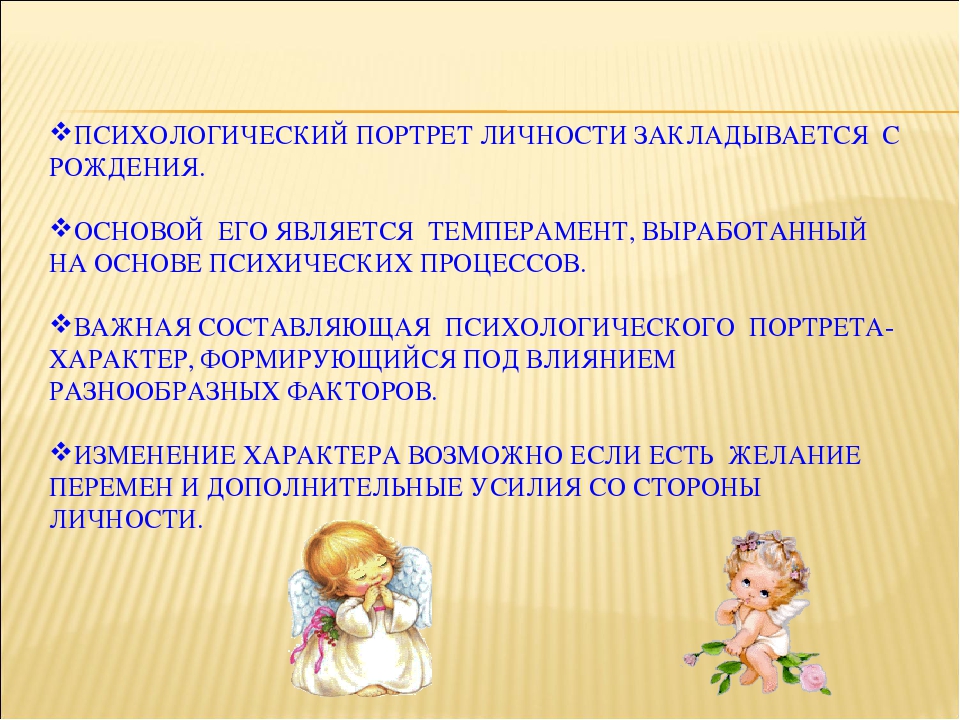 ❖ПСИХОЛОГИЧЕСКИЙ ПОРТРЕТ ЛИЧНОСТИ ЗАКЛАДЫВАЕТСЯ С РОЖДЕНИЯ.

❖ОСНОВОЙ ЕГО ЯВЛЯЕТСЯ ТЕМПЕРАМЕНТ, ВЫРАБОТАННЫЙ НА ОСНОВЕ ПСИХИЧЕСКИХ ПРОЦЕССОВ.

❖ВАЖНАЯ СОСТАВЛЯЮЩАЯ ПСИХОЛОГИЧЕСКОГО ПОРТРЕТА- ХАРАКТЕР, ФОРМИРУЮЩИЙСЯ ПОД ВЛИЯНИЕМ РАЗНООБРАЗНЫХ ФАКТОРОВ.

❖ИЗМЕНЕНИЕ ХАРАКТЕРА ВОЗМОЖНО ЕСЛИ ЕСТЬ ЖЕЛАНИЕ ПЕРЕМЕН И ДОПОЛНИТЕЛЬНЫЕ УСИЛИЯ СО СТОРОНЫ ЛИЧНОСТИ.